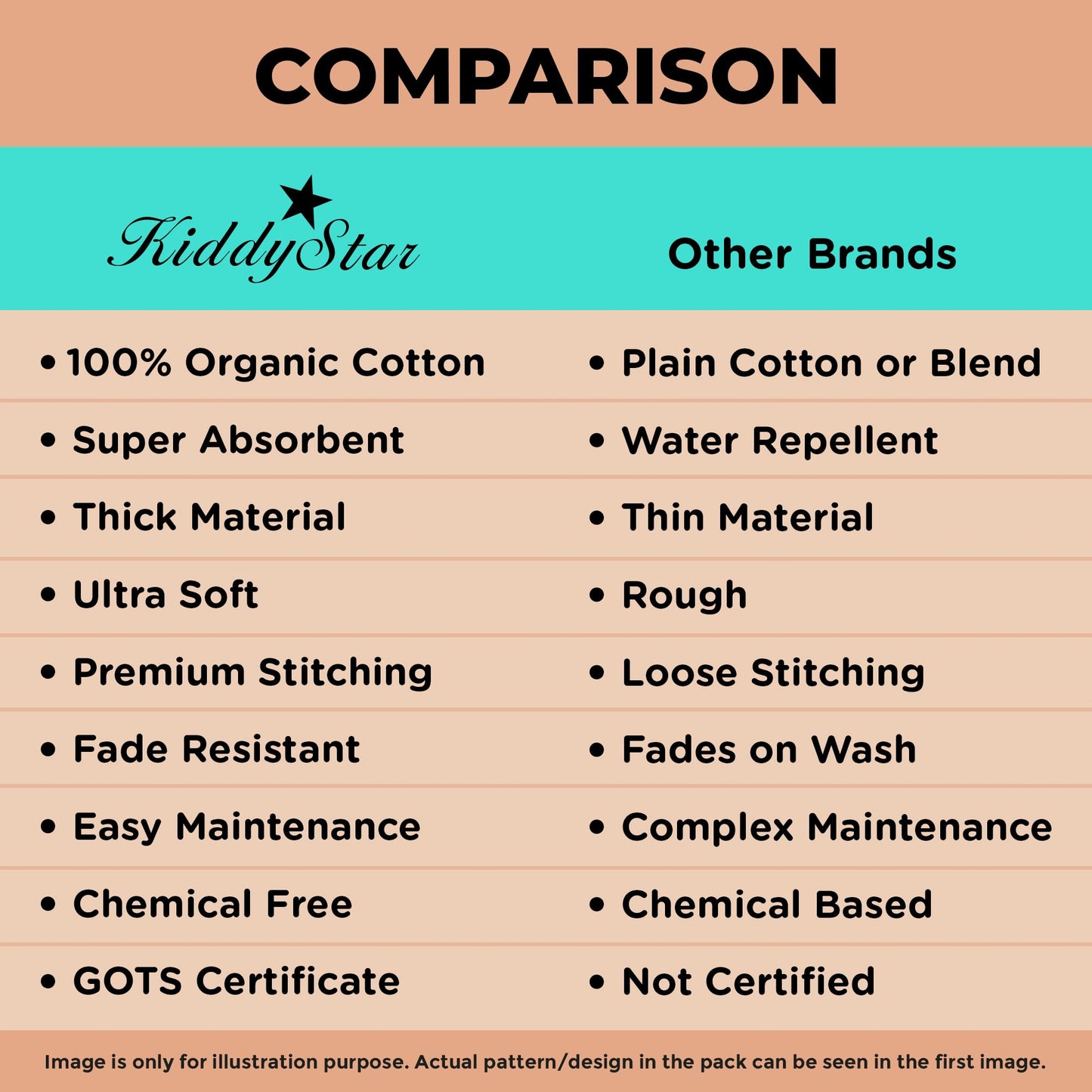 COMPARISON

| KiddyStar | Other Brands |
|---|---|
| • 100% Organic Cotton | • Plain Cotton or Blend |
| • Super Absorbent | • Water Repellent |
| • Thick Material | • Thin Material |
| • Ultra Soft | • Rough |
| • Premium Stitching | • Loose Stitching |
| • Fade Resistant | • Fades on Wash |
| • Easy Maintenance | • Complex Maintenance |
| • Chemical Free | • Chemical Based |
| • GOTS Certificate | • Not Certified |

Image is only for illustration purpose. Actual pattern/design in the pack can be seen in the first image.